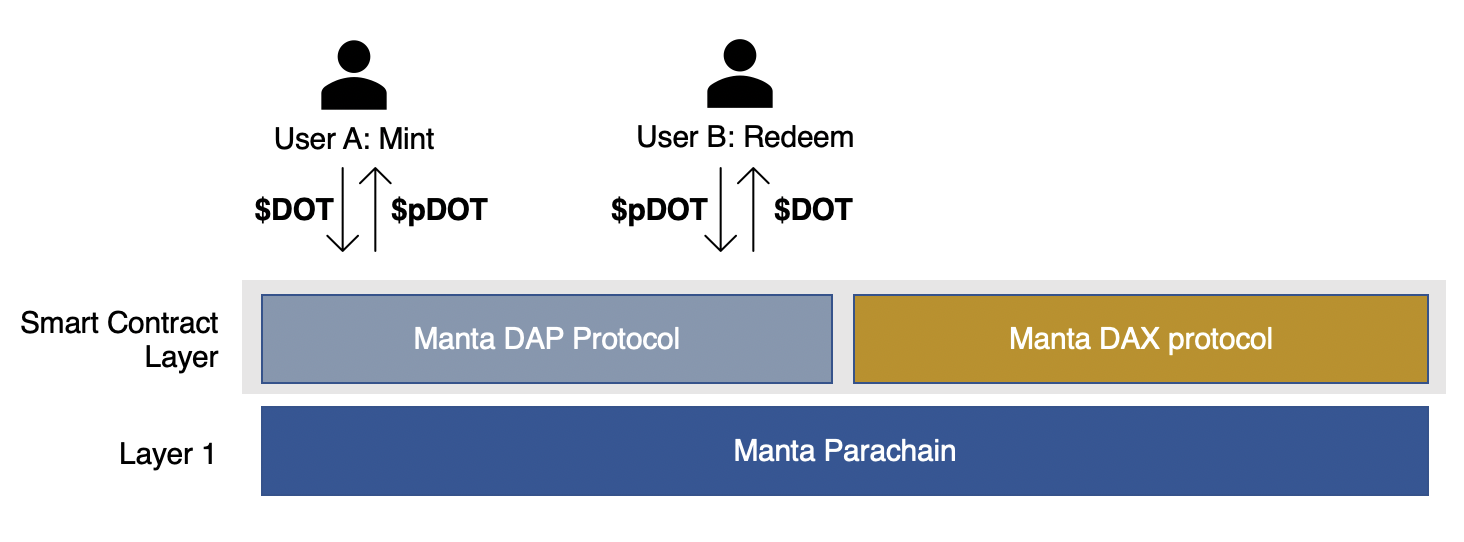 User A: Mint

\$DOT \$pDOT

User B: Redeem

\$pDOT \$DOT

Smart Contract Layer

Manta DAP Protocol

Manta DAX protocol

Layer 1

Manta Parachain